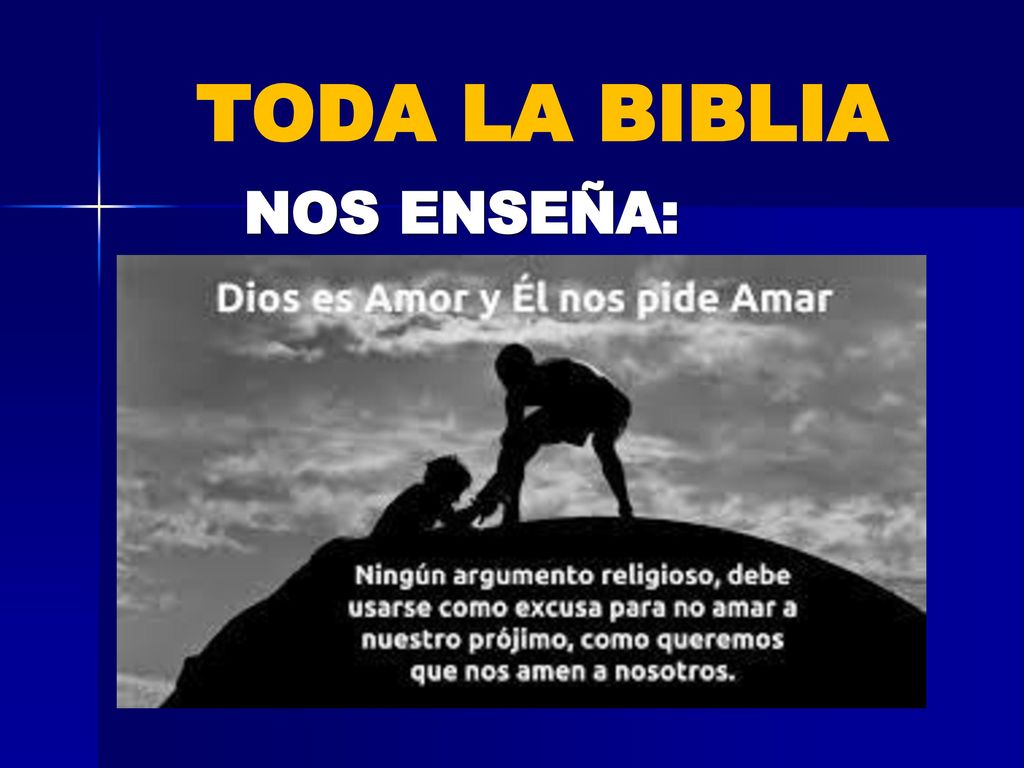 TODA LA BIBLIA

NOS ENSEÑA:

Dios es Amor y Él nos pide Amar

Ningún argumento religioso, debe usarse como excusa para no amar a nuestro prójimo, como queremos que nos amen a nosotros.